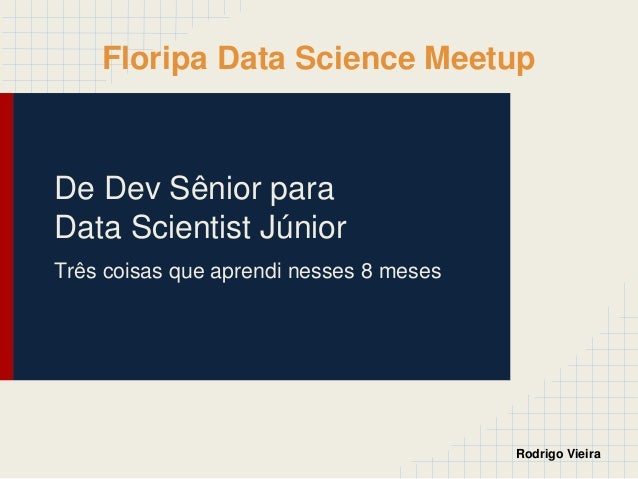 Floripa Data Science Meetup

De Dev Sênior para
Data Scientist Júnior

Três coisas que aprendi nesses 8 meses

Rodrigo Vieira